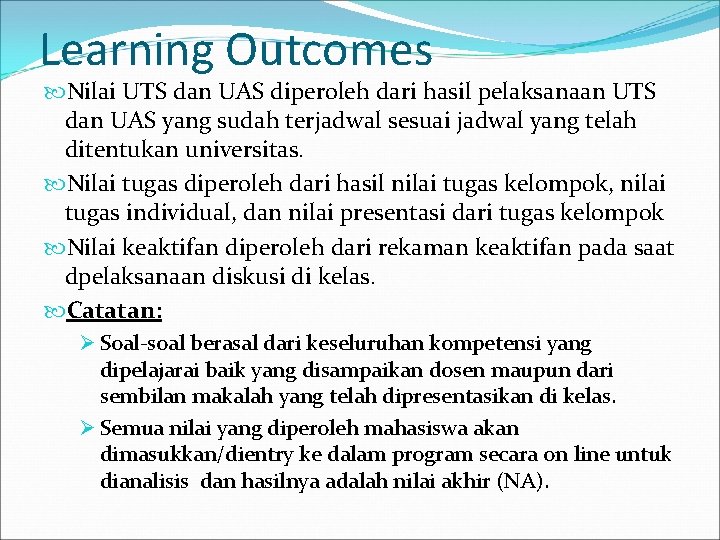 Learning Outcomes

Nilai UTS dan UAS diperoleh dari hasil pelaksanaan UTS dan UAS yang sudah terjadwal sesuai jadwal yang telah ditentukan universitas.

Nilai tugas diperoleh dari hasil nilai tugas kelompok, nilai tugas individual, dan nilai presentasi dari tugas kelompok

Nilai keaktifan diperoleh dari rekaman keaktifan pada saat dpelaksanaan diskusi di kelas.

Catatan:

Soal-soal berasal dari keseluruhan kompetensi yang dipelajarai baik yang disampaikan dosen maupun dari sembilan makalah yang telah dipresentasikan di kelas.

Semua nilai yang diperoleh mahasiswa akan dimasukkan/dientry ke dalam program secara on line untuk dianalisis dan hasilnya adalah nilai akhir (NA).